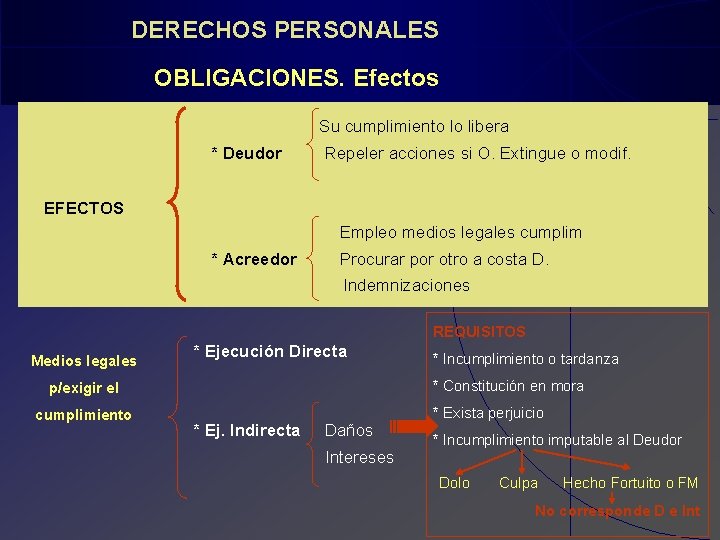 DERECHOS PERSONALES

OBLIGACIONES. Efectos

EFECTOS

* Deudor

Su cumplimiento lo libera

Repeler acciones si O. Extingue o modif.

* Acreedor

Empleo medios legales cumplim

Procurar por otro a costa D.

Indemnizaciones

Medios legales p/exigir el cumplimiento

* Ejecución Directa

* Ej. Indirecta

Daños

Intereses

REQUISITOS

* Incumplimiento o tardanza

* Constitución en mora

* Exista perjuicio

* Incumplimiento imputable al Deudor

Dolo

Culpa

Hecho Fortuito o FM

No corresponde D e Int